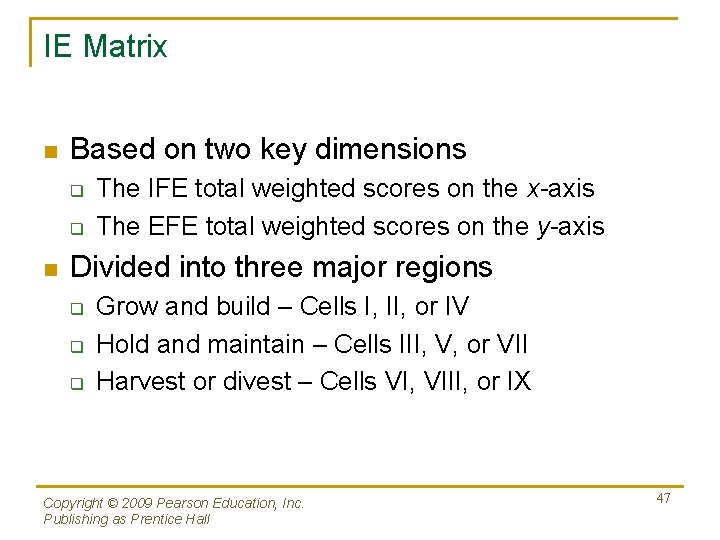 IE Matrix

Based on two key dimensions

The IFE total weighted scores on the x-axis

The EFE total weighted scores on the y-axis

Divided into three major regions

Grow and build – Cells I, II, or IV

Hold and maintain – Cells III, V, or VII

Harvest or divest – Cells VI, VIII, or IX

Copyright © 2009 Pearson Education, Inc.
Publishing as Prentice Hall

47